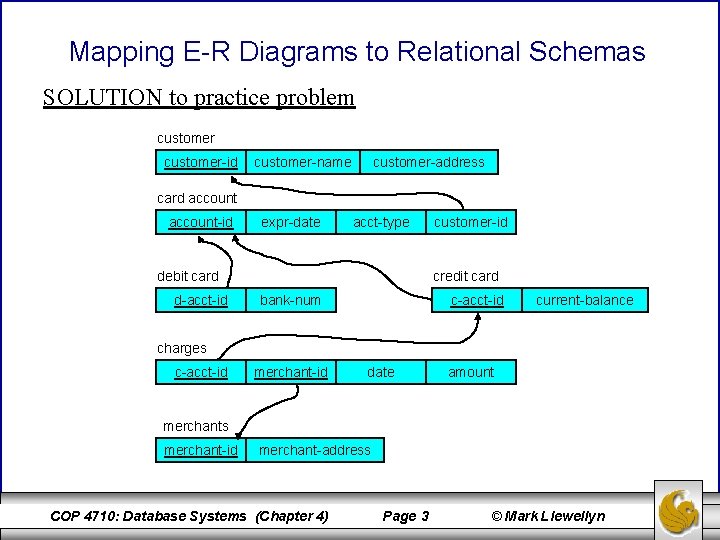 Mapping E-R Diagrams to Relational Schemas

SOLUTION to practice problem

customer

| customer-id | customer-name | customer-address |
|---|---|---|

card account

| account-id | expr-date | acct-type | customer-id |
|---|---|---|---|

debit card

| d-acct-id | bank-num |
|---|---|

credit card

| c-acct-id | current-balance |
|---|---|

charges

| c-acct-id | merchant-id | date | amount |
|---|---|---|---|

merchants

| merchant-id | merchant-address |
|---|---|

COP 4710: Database Systems (Chapter 4) Page 3 © Mark Llewellyn